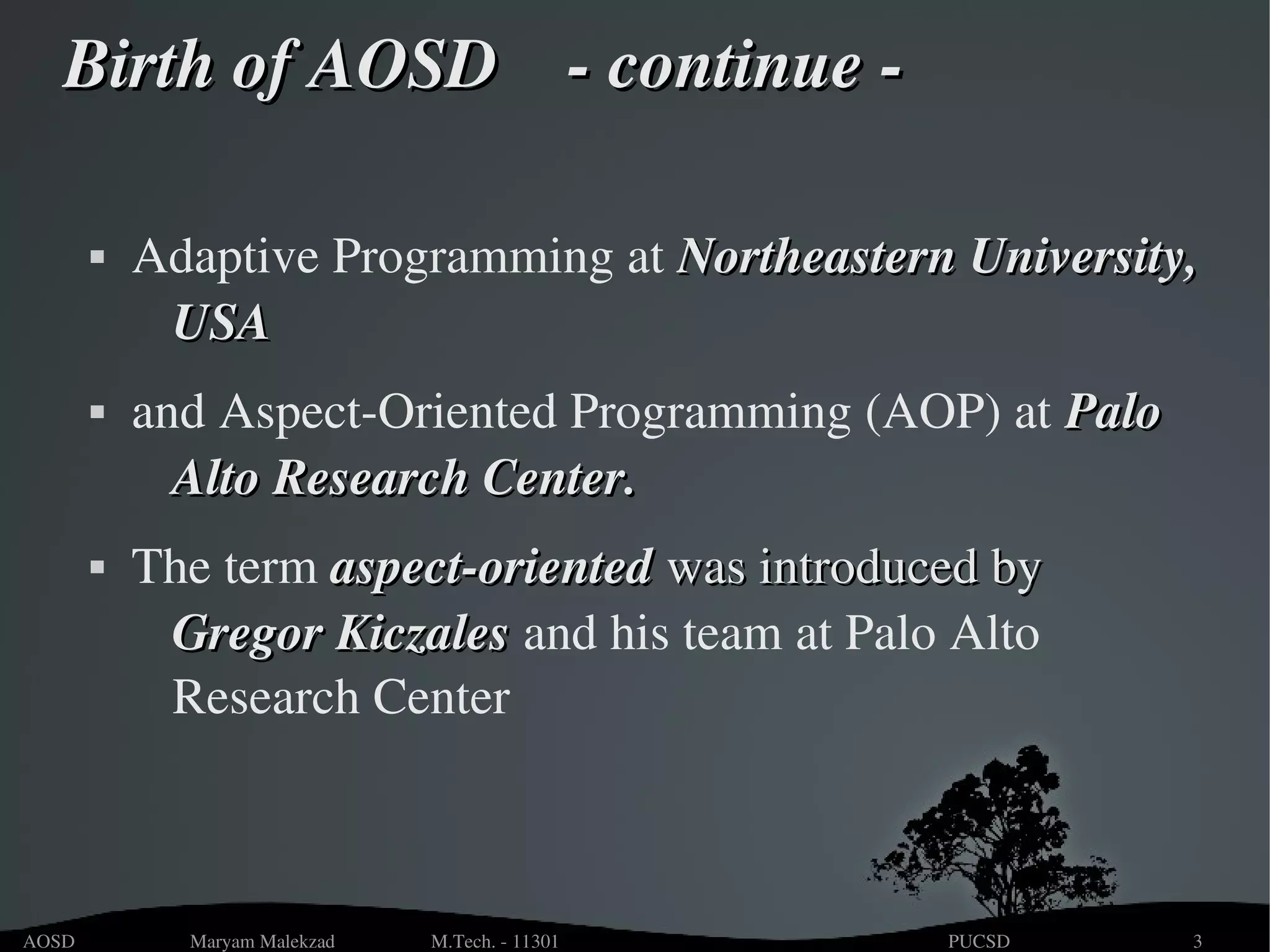 Birth of AOSD - continue -

▪ Adaptive Programming at Northeastern University, USA

▪ and Aspect-Oriented Programming (AOP) at Palo Alto Research Center.

▪ The term aspect-oriented was introduced by Gregor Kiczales and his team at Palo Alto Research Center

AOSD Maryam Malekzad M.Tech. - 11301 PUCSD 3